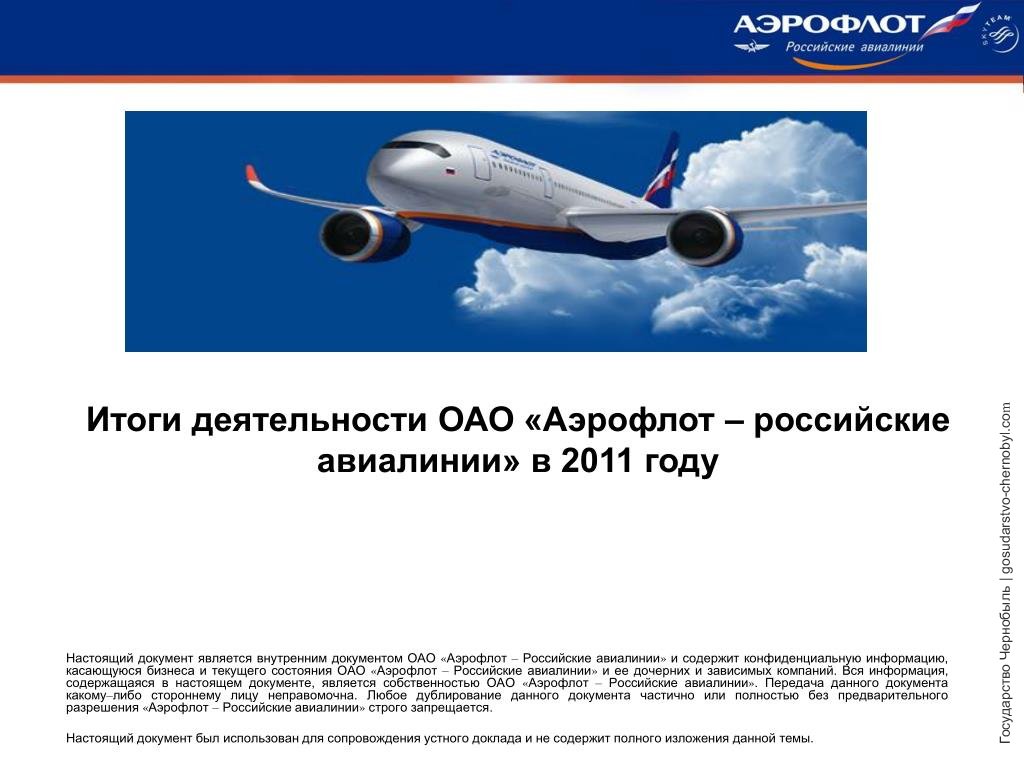 АЭРОФЛОТ
Российские авиалинии
SKYTEAM

Итоги деятельности ОАО «Аэрофлот – российские авиалинии» в 2011 году

Настоящий документ является внутренним документом ОАО «Аэрофлот – Российские авиалинии» и содержит конфиденциальную информацию, касающуюся бизнеса и текущего состояния ОАО «Аэрофлот – Российские авиалинии» и ее дочерних и зависимых компаний. Вся информация, содержащаяся в настоящем документе, является собственностью ОАО «Аэрофлот – Российские авиалинии». Передача данного документа какому–либо стороннему лицу неправомочна. Любое дублирование данного документа частично или полностью без предварительного разрешения «Аэрофлот – Российские авиалинии» строго запрещается.

Настоящий документ был использован для сопровождения устного доклада и не содержит полного изложения данной темы.

Государство Чернобыль | gosudarstvo-chernobyl.com